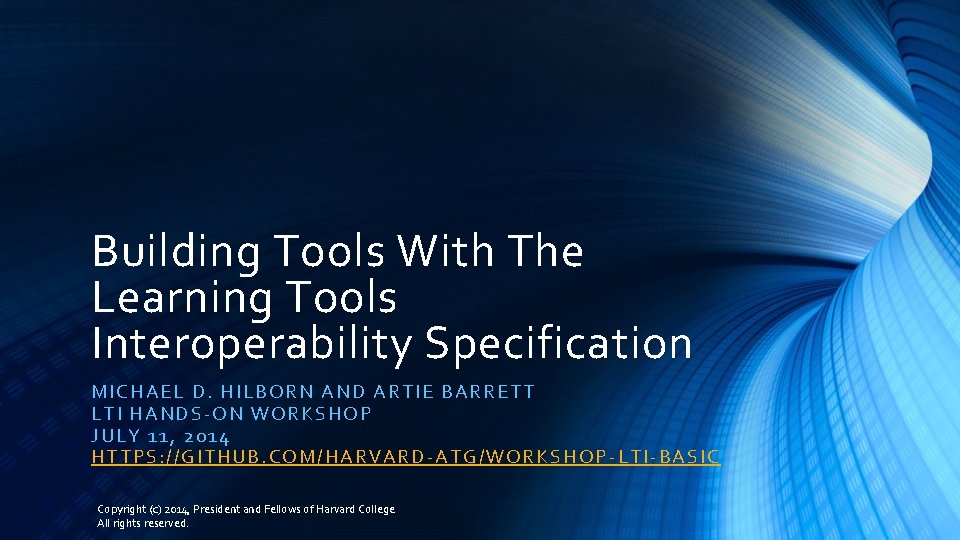 Building Tools With The Learning Tools Interoperability Specification

MICHAEL D. HILBORN AND ARTIE BARRETT
LTI HANDS-ON WORKSHOP
JULY 11, 2014
HTTPS://GITHUB.COM/HARVARD-ATG/WORKSHOP-LTI-BASIC

Copyright (c) 2014, President and Fellows of Harvard College
All rights reserved.